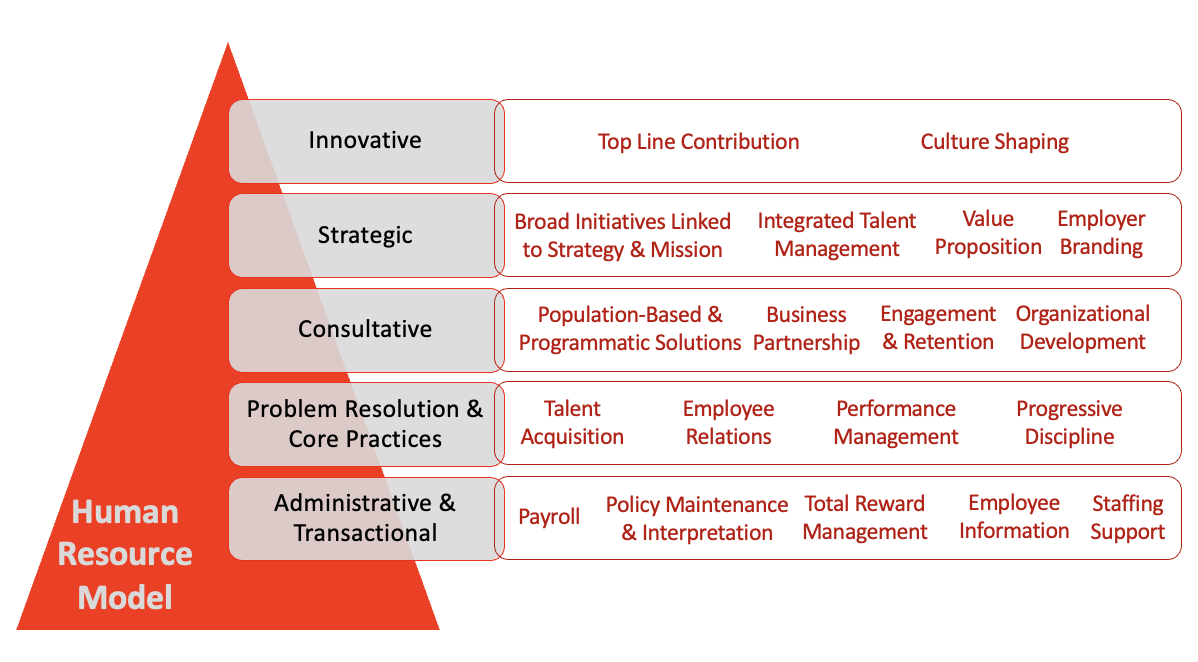 Innovative

Top Line Contribution

Culture Shaping

Strategic

Broad Initiatives Linked to Strategy & Mission

Integrated Talent Management

Value Proposition

Employer Branding

Consultative

Population-Based & Programmatic Solutions

Business Partnership

Engagement & Retention

Organizational Development

Problem Resolution & Core Practices

Talent Acquisition

Employee Relations

Performance Management

Progressive Discipline

Administrative & Transactional

Payroll

Policy Maintenance & Interpretation

Total Reward Management

Employee Information

Staffing Support

Human Resource Model